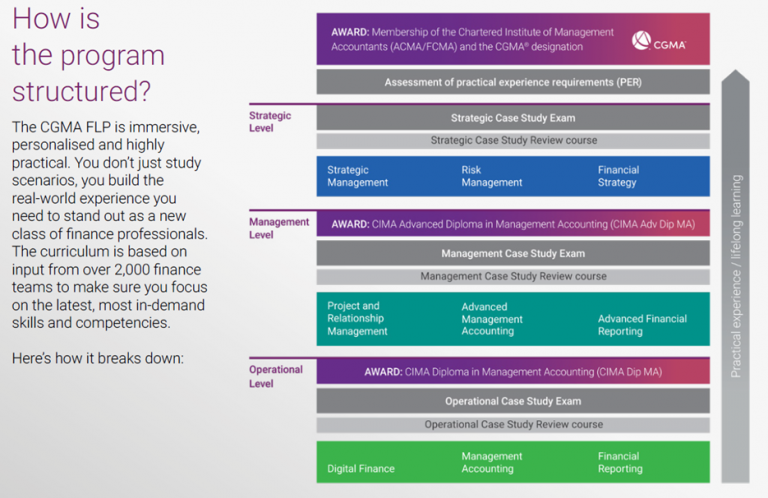 How is the program structured?

The CGMA FLP is immersive, personalised and highly practical. You don't just study scenarios, you build the real-world experience you need to stand out as a new class of finance professionals. The curriculum is based on input from over 2,000 finance teams to make sure you focus on the latest, most in-demand skills and competencies.

Here's how it breaks down:

AWARD: Membership of the Chartered Institute of Management Accountants (ACMA/FCMA) and the CGMA® designation

CGMA

Assessment of practical experience requirements (PER)

Strategic Level

Strategic Case Study Exam

Strategic Case Study Review course

Strategic Management

Risk Management

Financial Strategy

Management Level

AWARD: CIMA Advanced Diploma in Management Accounting (CIMA Adv Dip MA)

Management Case Study Exam

Management Case Study Review course

Project and Relationship Management

Advanced Management Accounting

Advanced Financial Reporting

Operational Level

AWARD: CIMA Diploma in Management Accounting (CIMA Dip MA)

Operational Case Study Exam

Operational Case Study Review course

Digital Finance

Management Accounting

Financial Reporting

Practical experience / lifelong learning